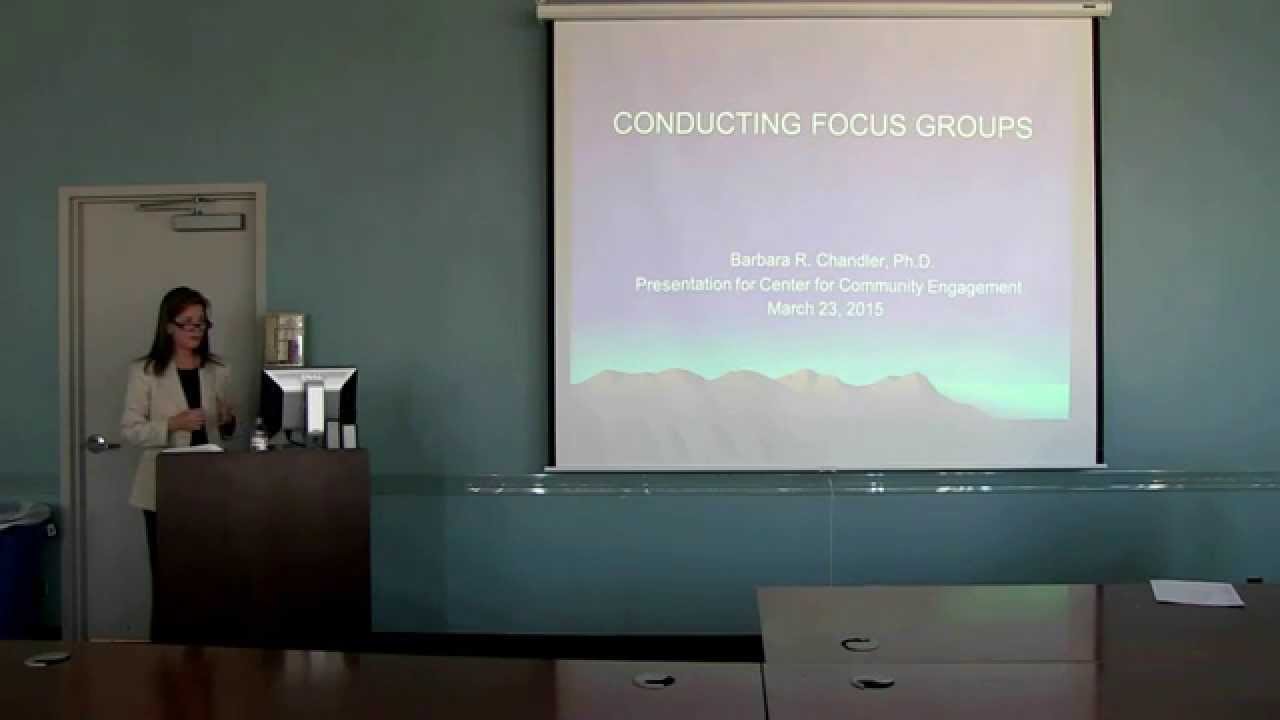 CONDUCTING FOCUS GROUPS

Barbara R. Chandler, Ph.D.
Presentation for Center for Community Engagement
March 23, 2015